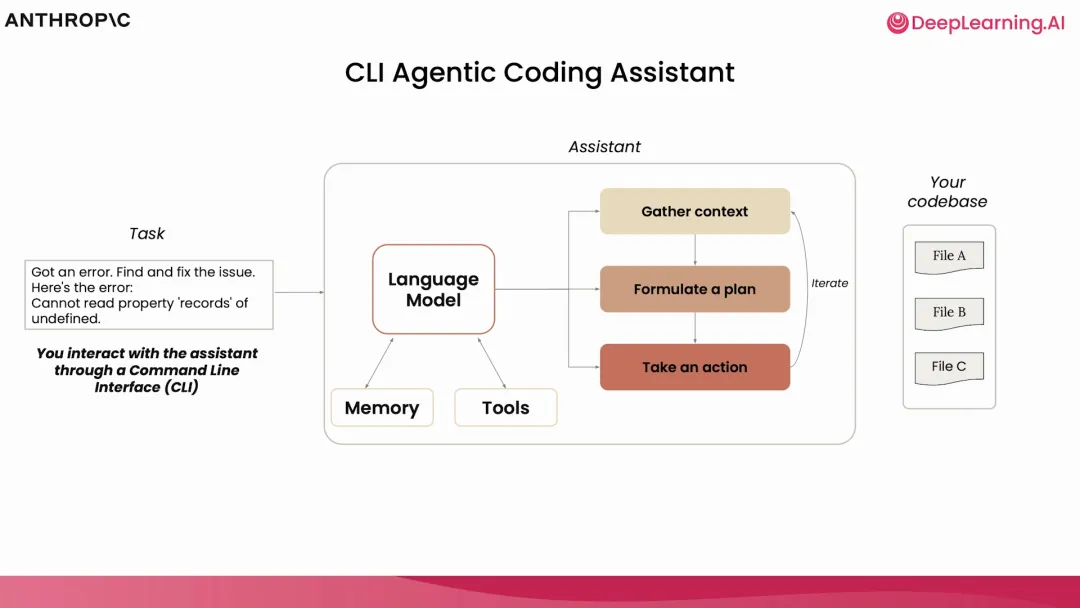 ANTHROP\C

DeepLearning.AI

CLI Agentic Coding Assistant

Task

Got an error. Find and fix the issue. Here's the error:
Cannot read property 'records' of undefined.

You interact with the assistant through a Command Line Interface (CLI)

Assistant

Language Model

Memory

Tools

Gather context

Formulate a plan

Take an action

Iterate

Your codebase

File A

File B

File C